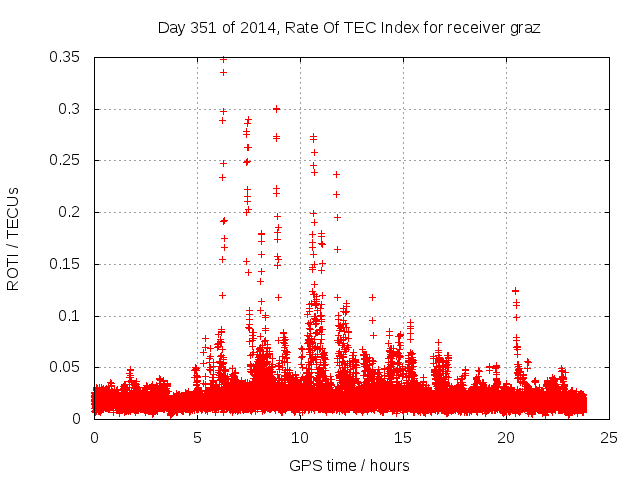 Day 351 of 2014, Rate Of TEC Index for receiver graz

ROTI / TECUs

0.35
0.3
0.25
0.2
0.15
0.1
0.05
0

0
5
10
15
20
25

GPS time / hours